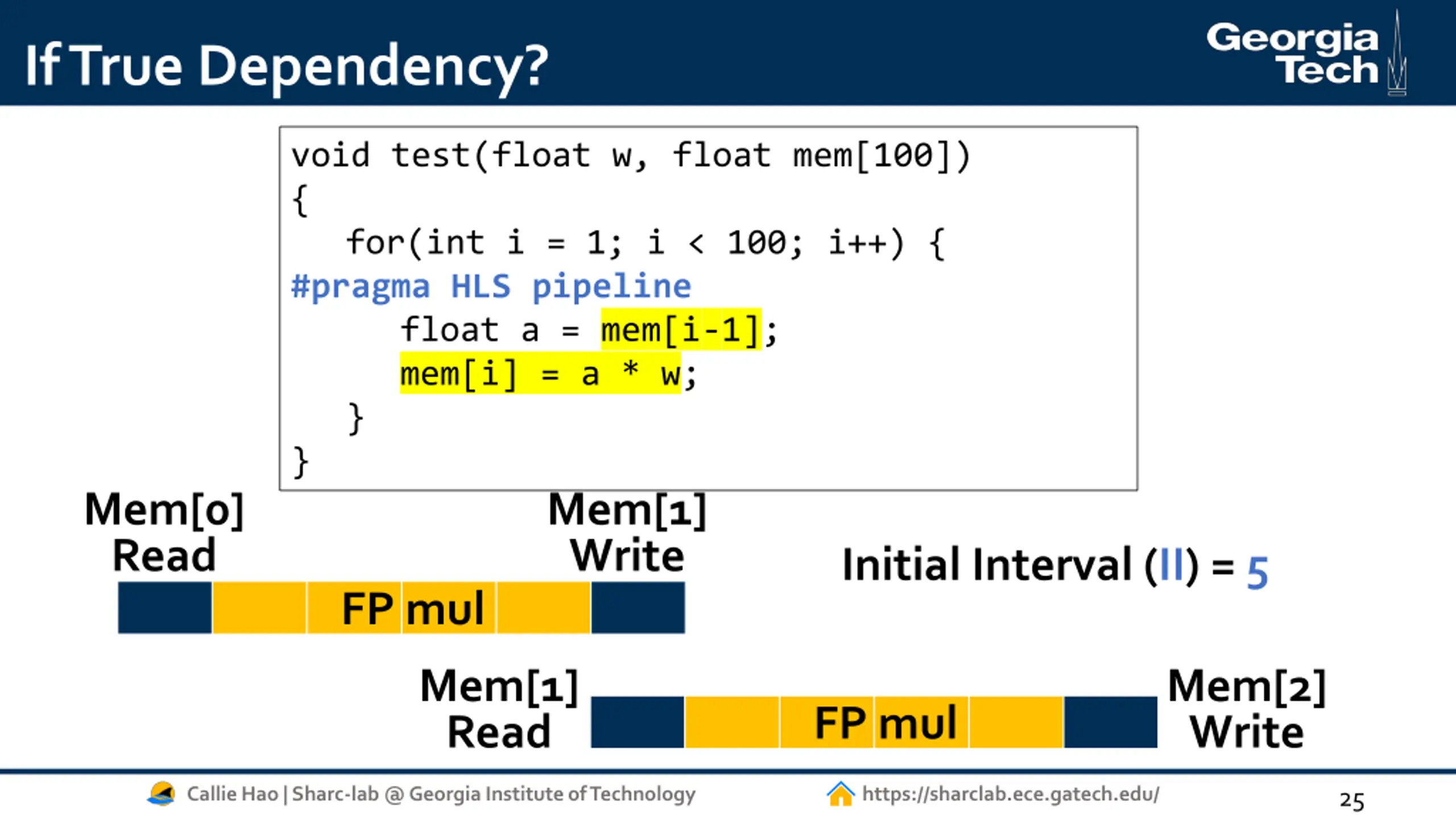 If True Dependency?

Georgia Tech

void test(float w, float mem[100])
{
   for(int i = 1; i < 100; i++) {
#pragma HLS pipeline
      float a = mem[i-1];
      mem[i] = a * w;
   }
}

Mem[0] Read

Mem[1] Write

FP mul

Initial Interval (II) = 5

Mem[1] Read

FP mul

Mem[2] Write

Callie Hao | Sharc-lab @ Georgia Institute of Technology

https://sharclab.ece.gatech.edu/

25